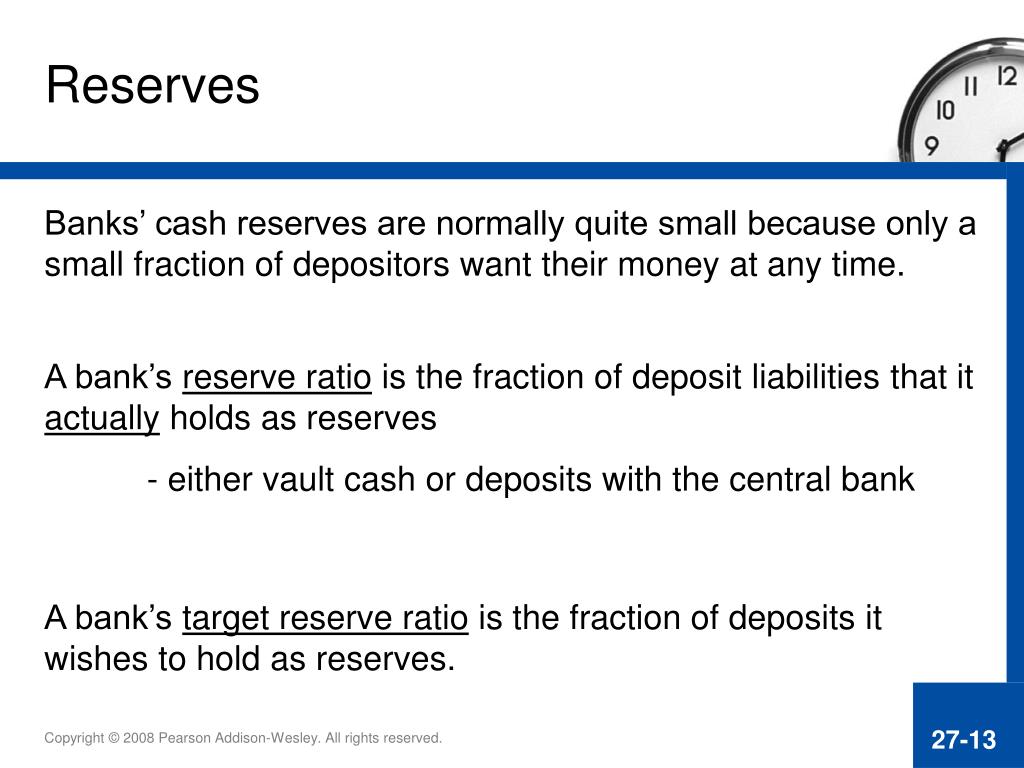 Reserves

12
11
10
9

Banks’ cash reserves are normally quite small because only a small fraction of depositors want their money at any time.

A bank’s reserve ratio is the fraction of deposit liabilities that it actually holds as reserves

- either vault cash or deposits with the central bank

A bank’s target reserve ratio is the fraction of deposits it wishes to hold as reserves.

Copyright © 2008 Pearson Addison-Wesley. All rights reserved.

27-13